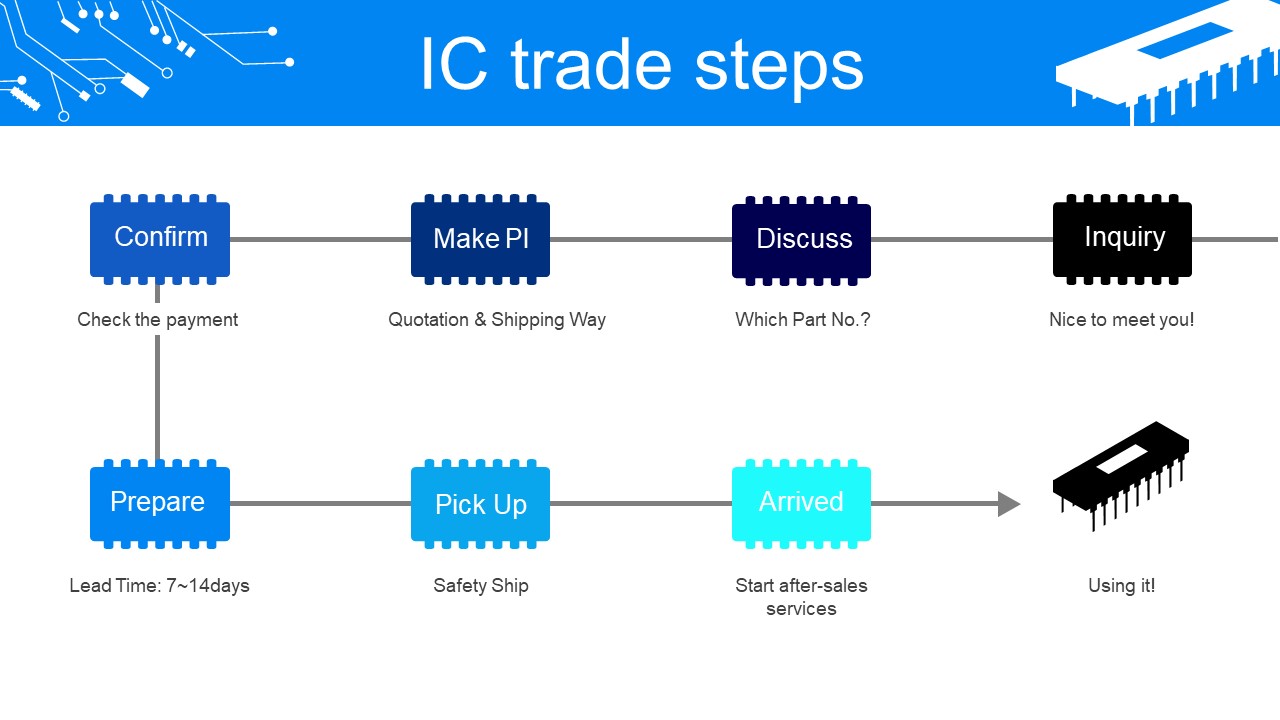 IC trade steps

Confirm

Check the payment

Make PI

Quotation & Shipping Way

Discuss

Which Part No.?

Inquiry

Nice to meet you!

Prepare

Lead Time: 7~14days

Pick Up

Safety Ship

Arrived

Start after-sales services

Using it!